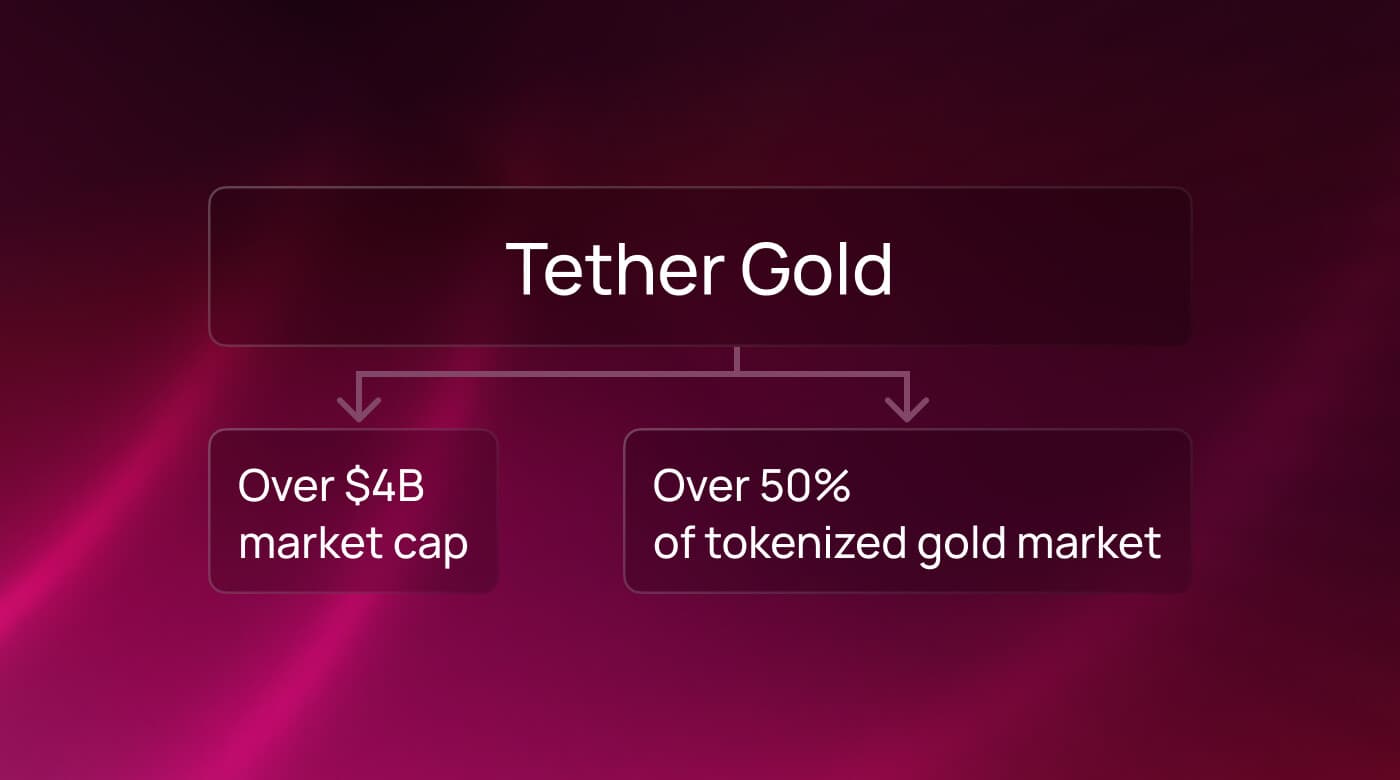 Tether Gold

Over \$4B market cap

Over 50% of tokenized gold market